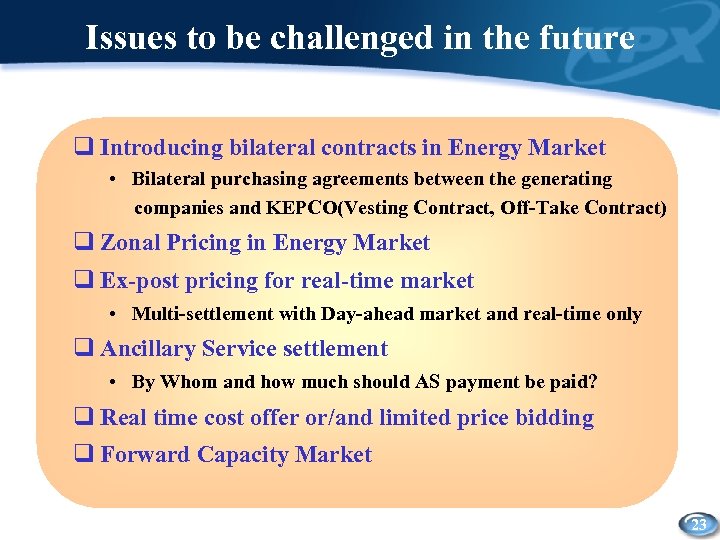 Issues to be challenged in the future

KPX

❑ Introducing bilateral contracts in Energy Market

• Bilateral purchasing agreements between the generating companies and KEPCO(Vesting Contract, Off-Take Contract)

❑ Zonal Pricing in Energy Market

❑ Ex-post pricing for real-time market

• Multi-settlement with Day-ahead market and real-time only

❑ Ancillary Service settlement

• By Whom and how much should AS payment be paid?

❑ Real time cost offer or/and limited price bidding

❑ Forward Capacity Market

23